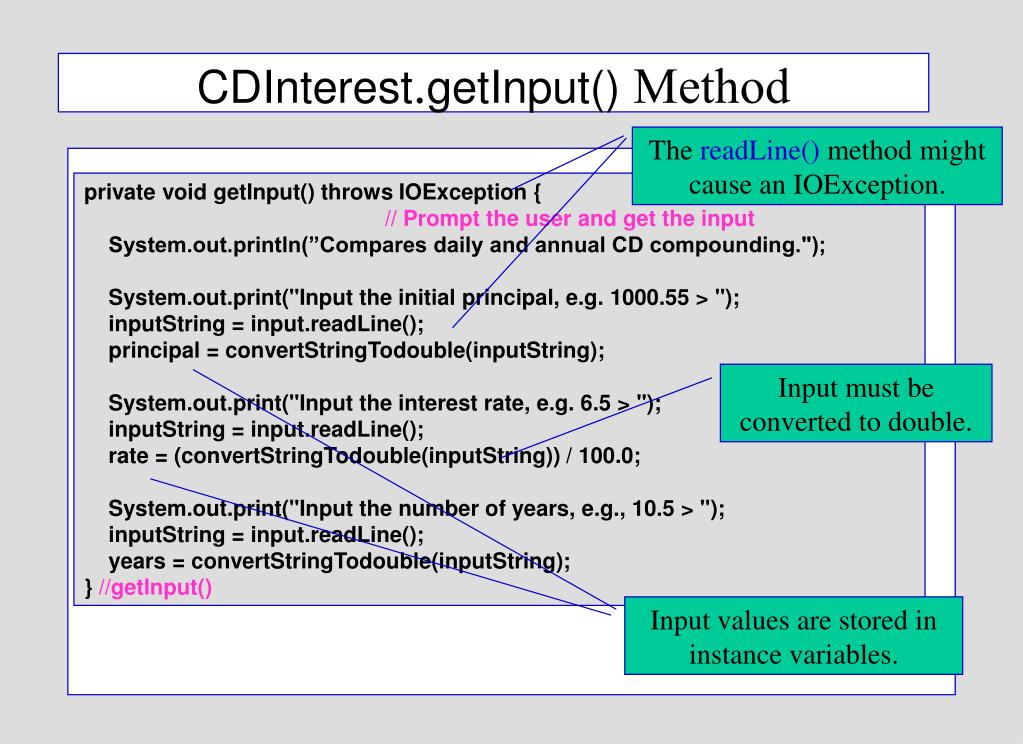 CDInterest.getInput() Method

The readLine() method might cause an IOException.

private void getInput() throws IOException {
// Prompt the user and get the input
System.out.println(”Compares daily and annual CD compounding.");

System.out.print("Input the initial principal, e.g. 1000.55 > ");
inputString = input.readLine();
principal = convertStringTodouble(inputString);

System.out.print("Input the interest rate, e.g. 6.5 > ");
inputString = input.readLine();
rate = (convertStringTodouble(inputString)) / 100.0;

System.out.print("Input the number of years, e.g., 10.5 > ");
inputString = input.readLine();
years = convertStringTodouble(inputString);
} //getInput()

Input must be converted to double.

Input values are stored in instance variables.